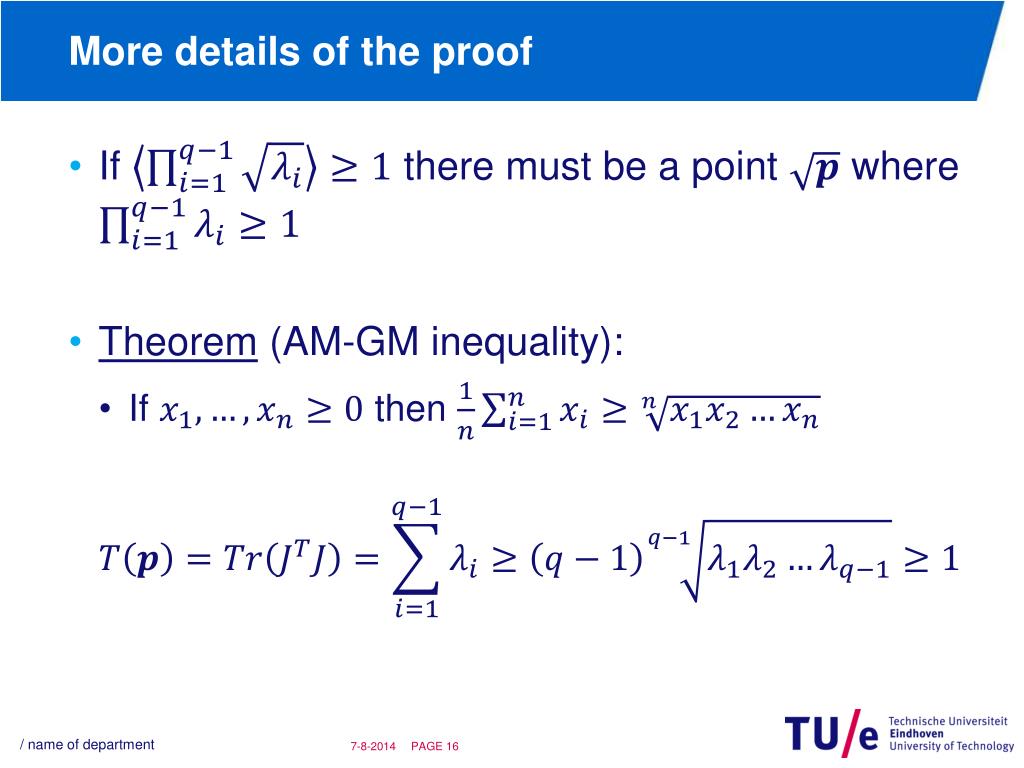 More details of the proof

• If $\langle \prod_{i=1}^{q-1} \sqrt{\lambda_i} \rangle \geq 1$ there must be a point $\sqrt{\boldsymbol{p}}$ where $\prod_{i=1}^{q-1} \lambda_i \geq 1$

• Theorem (AM-GM inequality):

• If $x_1, \ldots, x_n \geq 0$ then $\frac{1}{n}\sum_{i=1}^{n} x_i \geq \sqrt[n]{x_1 x_2 \ldots x_n}$

$T(\boldsymbol{p}) = Tr(J^T J) = \sum_{i=1}^{q-1} \lambda_i \geq (q-1) \sqrt[q-1]{\lambda_1 \lambda_2 \ldots \lambda_{q-1}} \geq 1$

/ name of department

7-8-2014 PAGE 16

TU/e Technische Universiteit Eindhoven University of Technology